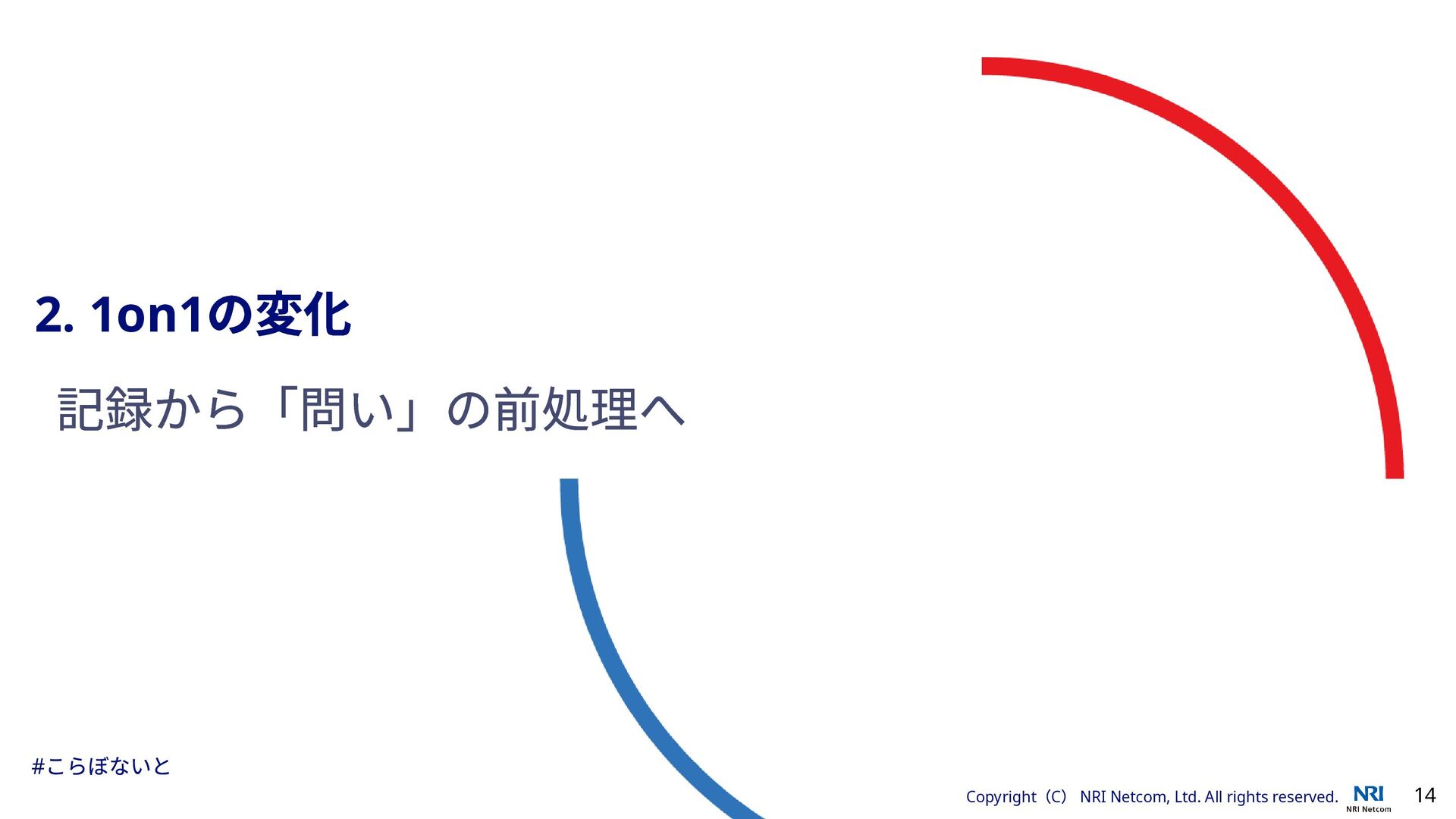 2. 1on1の変化

記録から「問い」の前処理へ

#こらぼないと

Copyright（C） NRI Netcom, Ltd. All rights reserved.

NRI
NRI Netcom

14